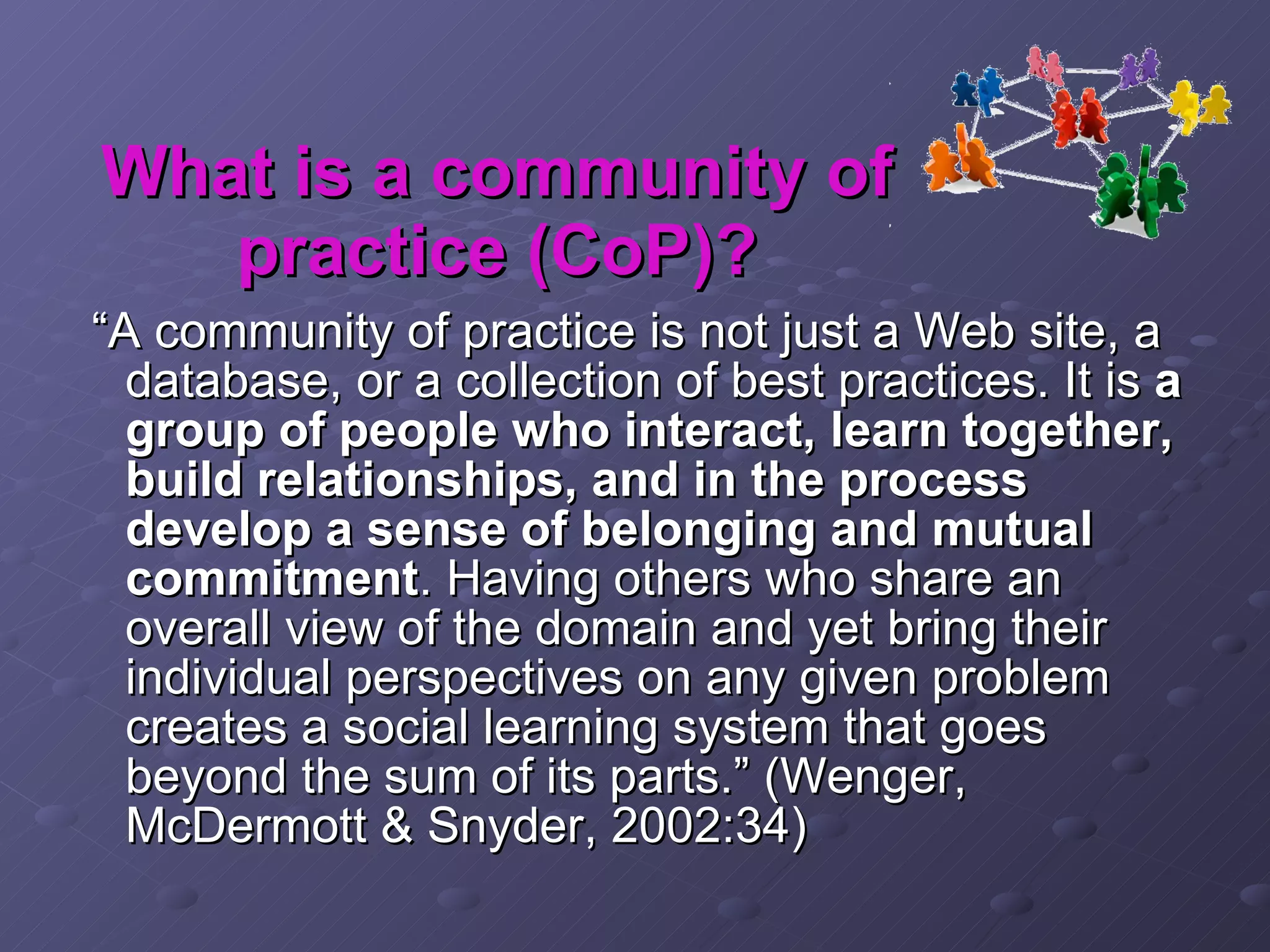 What is a community of practice (CoP)?

“A community of practice is not just a Web site, a database, or a collection of best practices. It is a group of people who interact, learn together, build relationships, and in the process develop a sense of belonging and mutual commitment. Having others who share an overall view of the domain and yet bring their individual perspectives on any given problem creates a social learning system that goes beyond the sum of its parts.” (Wenger, McDermott & Snyder, 2002:34)